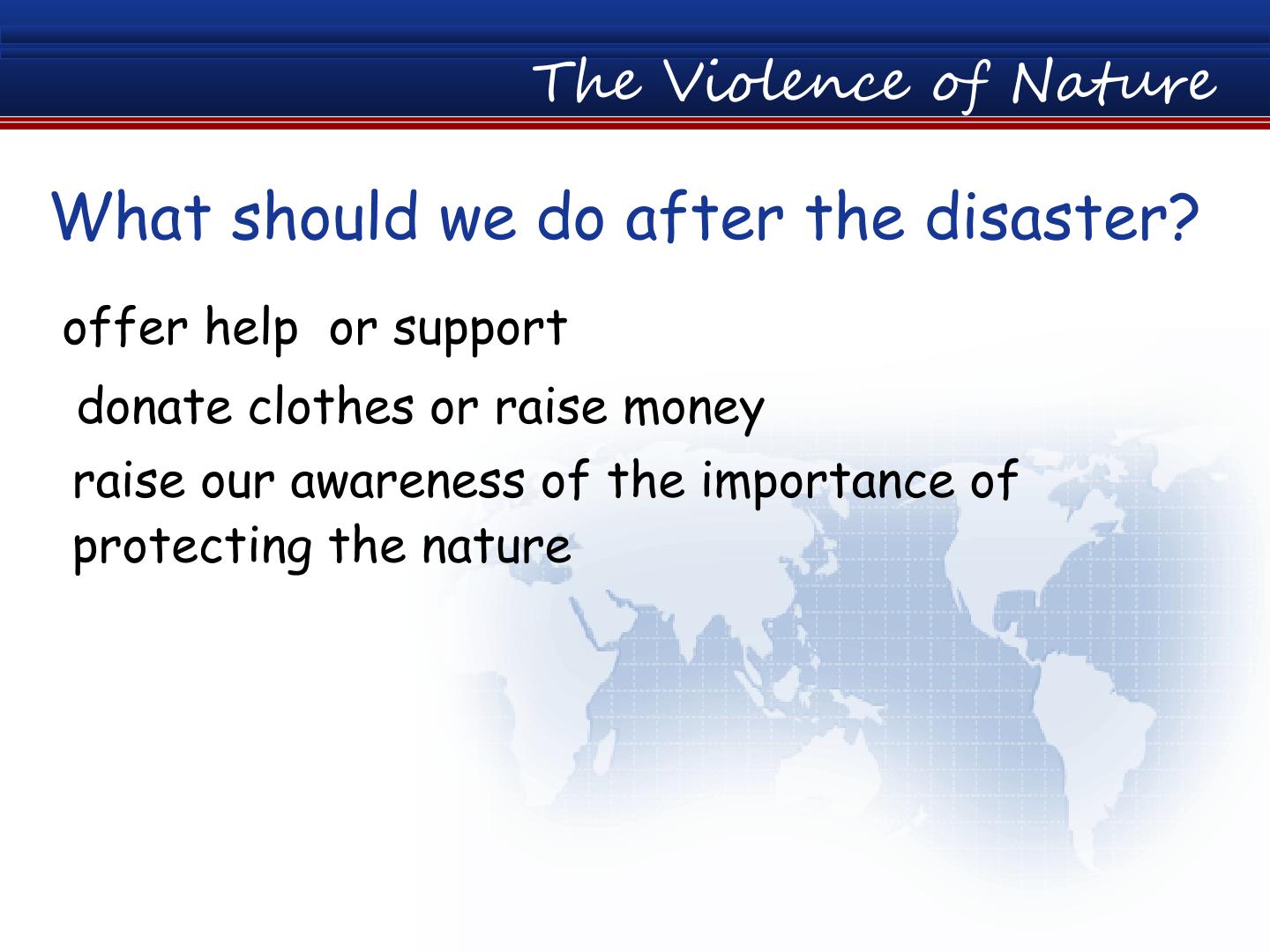 The Violence of Nature

What should we do after the disaster?

offer help or support

donate clothes or raise money

raise our awareness of the importance of protecting the nature